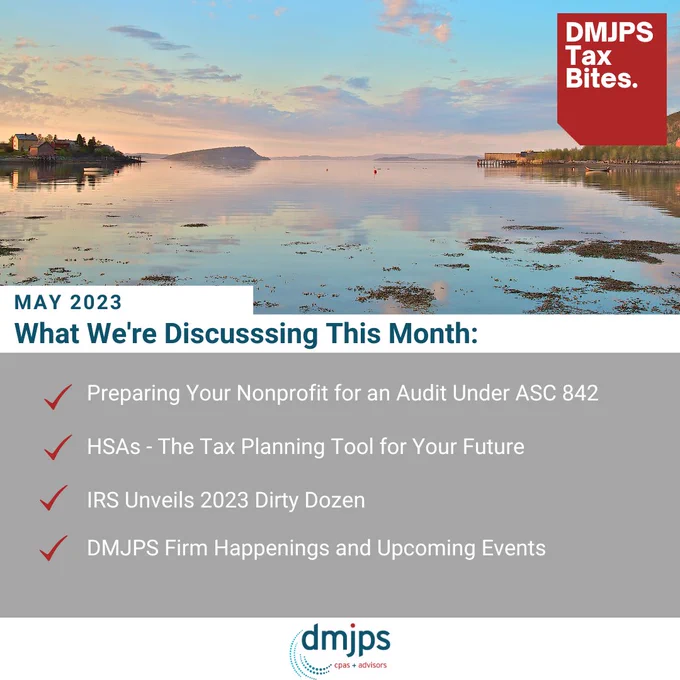 DMJPS Tax Bites.

MAY 2023

What We're Discusssing This Month:

Preparing Your Nonprofit for an Audit Under ASC 842

HSAs - The Tax Planning Tool for Your Future

IRS Unveils 2023 Dirty Dozen

DMJPS Firm Happenings and Upcoming Events

dmjps
cpas + advisors